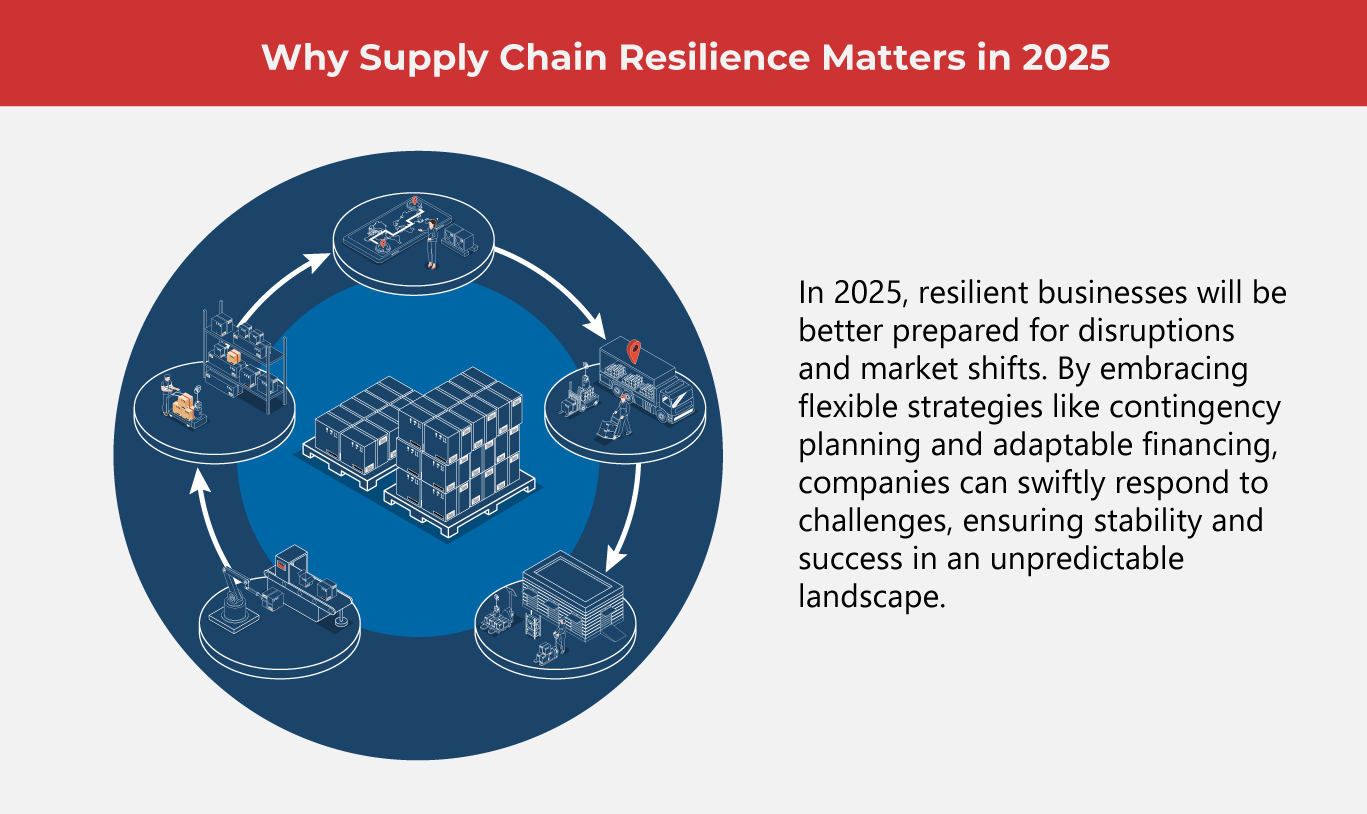 Why Supply Chain Resilience Matters in 2025

In 2025, resilient businesses will be better prepared for disruptions and market shifts. By embracing flexible strategies like contingency planning and adaptable financing, companies can swiftly respond to challenges, ensuring stability and success in an unpredictable landscape.